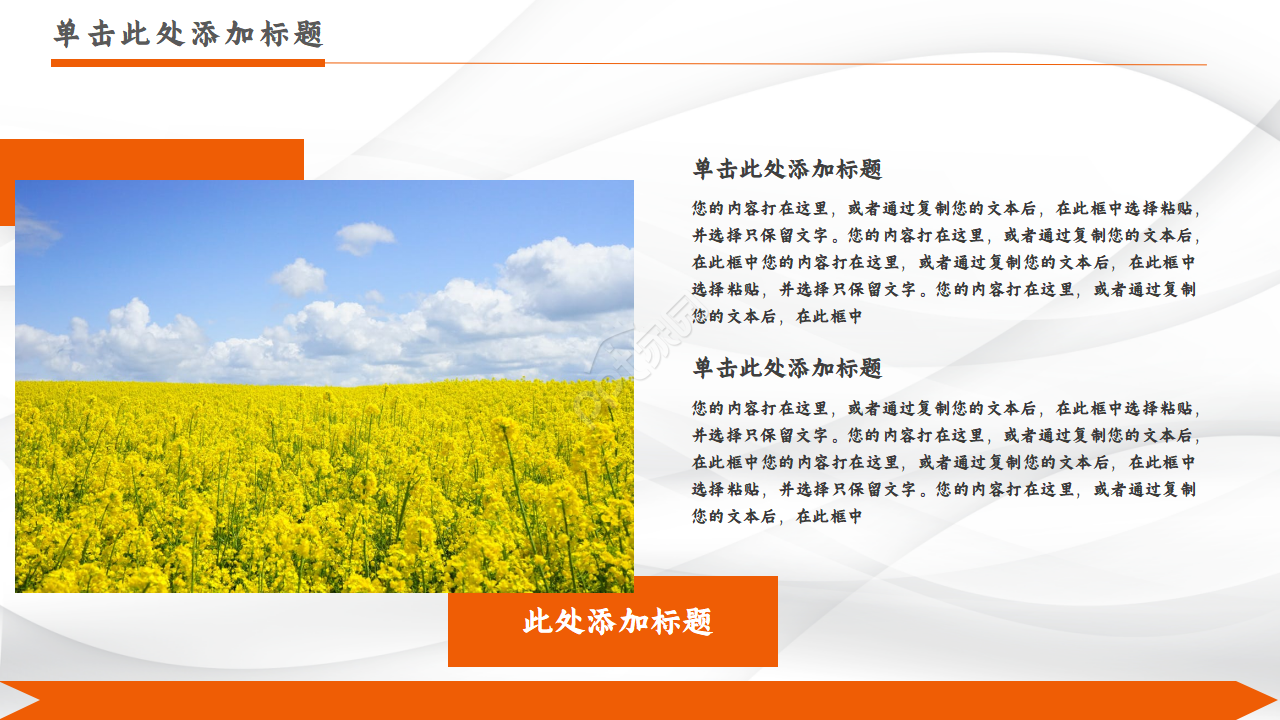 单击此处添加标题

单击此处添加标题

您的内容打在这里，或者通过复制您的文本后，在此框中选择粘贴，并选择只保留文字。您的内容打在这里，或者通过复制您的文本后，在此框中您的内容打在这里，或者通过复制您的文本后，在此框中选择粘贴，并选择只保留文字。您的内容打在这里，或者通过复制您的文本后，在此框中

单击此处添加标题

您的内容打在这里，或者通过复制您的文本后，在此框中选择粘贴，并选择只保留文字。您的内容打在这里，或者通过复制您的文本后，在此框中您的内容打在这里，或者通过复制您的文本后，在此框中选择粘贴，并选择只保留文字。您的内容打在这里，或者通过复制您的文本后，在此框中

此处添加标题